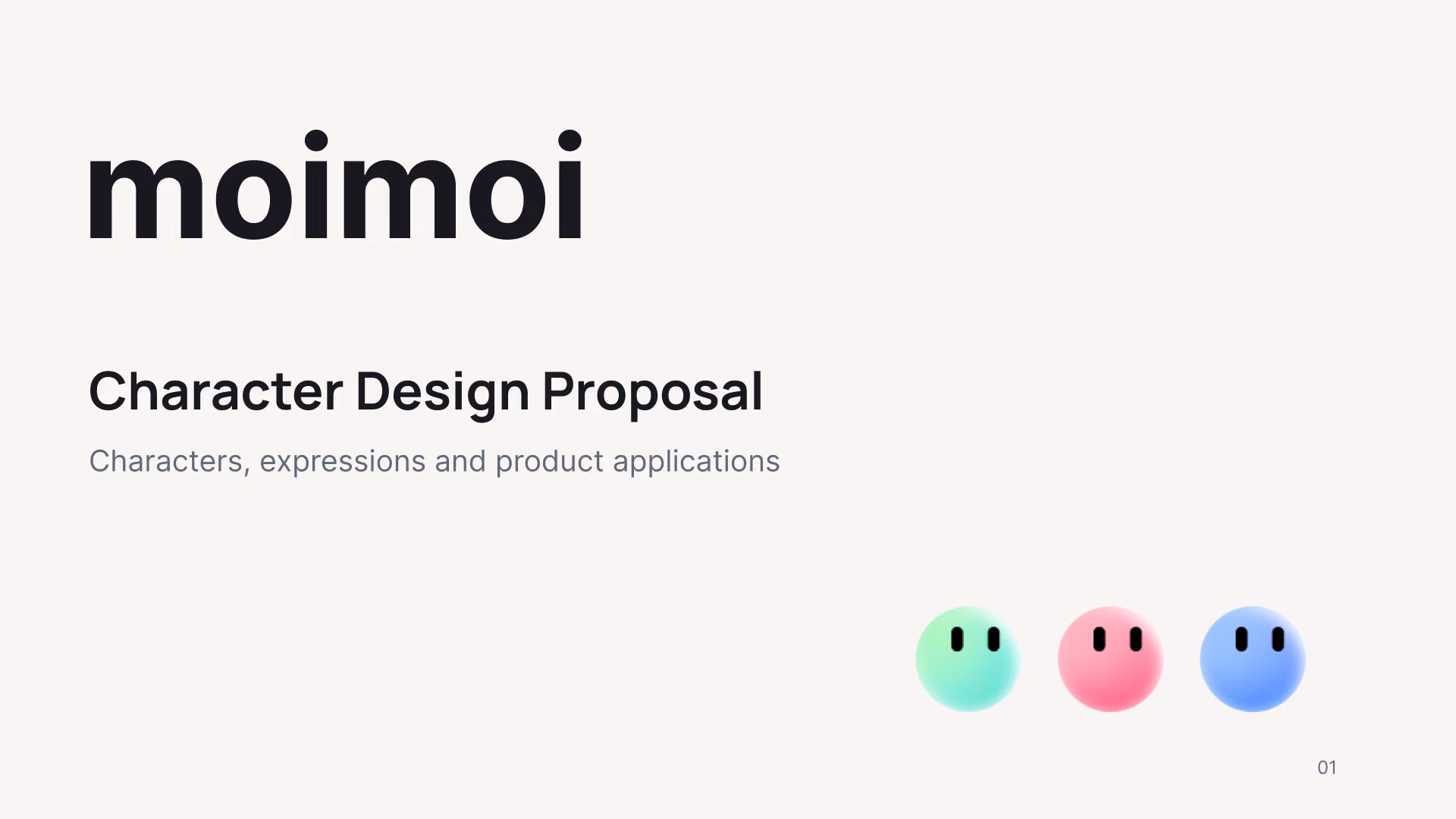 moimoi

Character Design Proposal

Characters, expressions and product applications

01